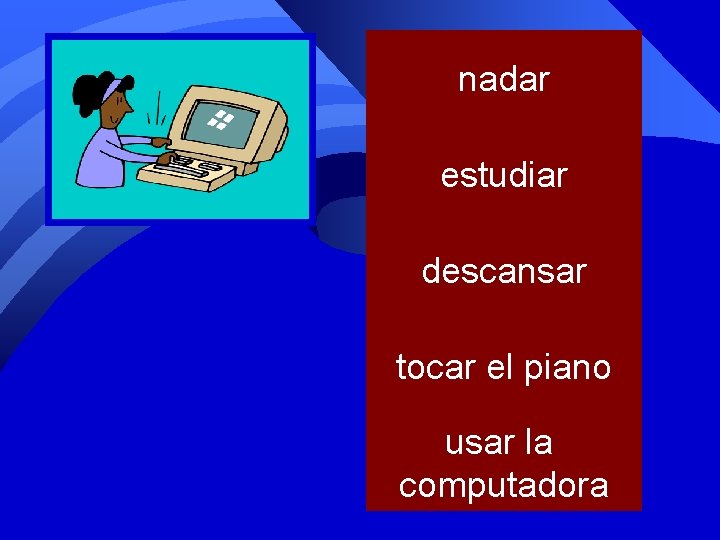 nadar

estudiar

descansar

tocar el piano

usar la computadora